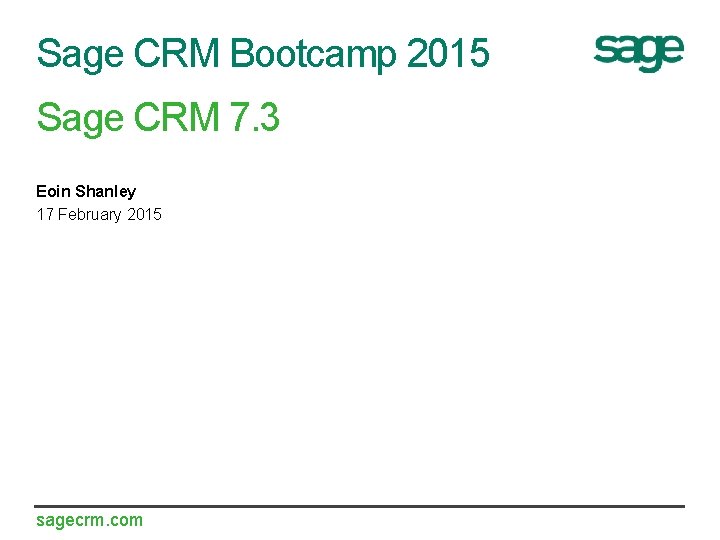 Sage CRM Bootcamp 2015

sage

Sage CRM 7.3

Eoin Shanley
17 February 2015

sagecrm.com